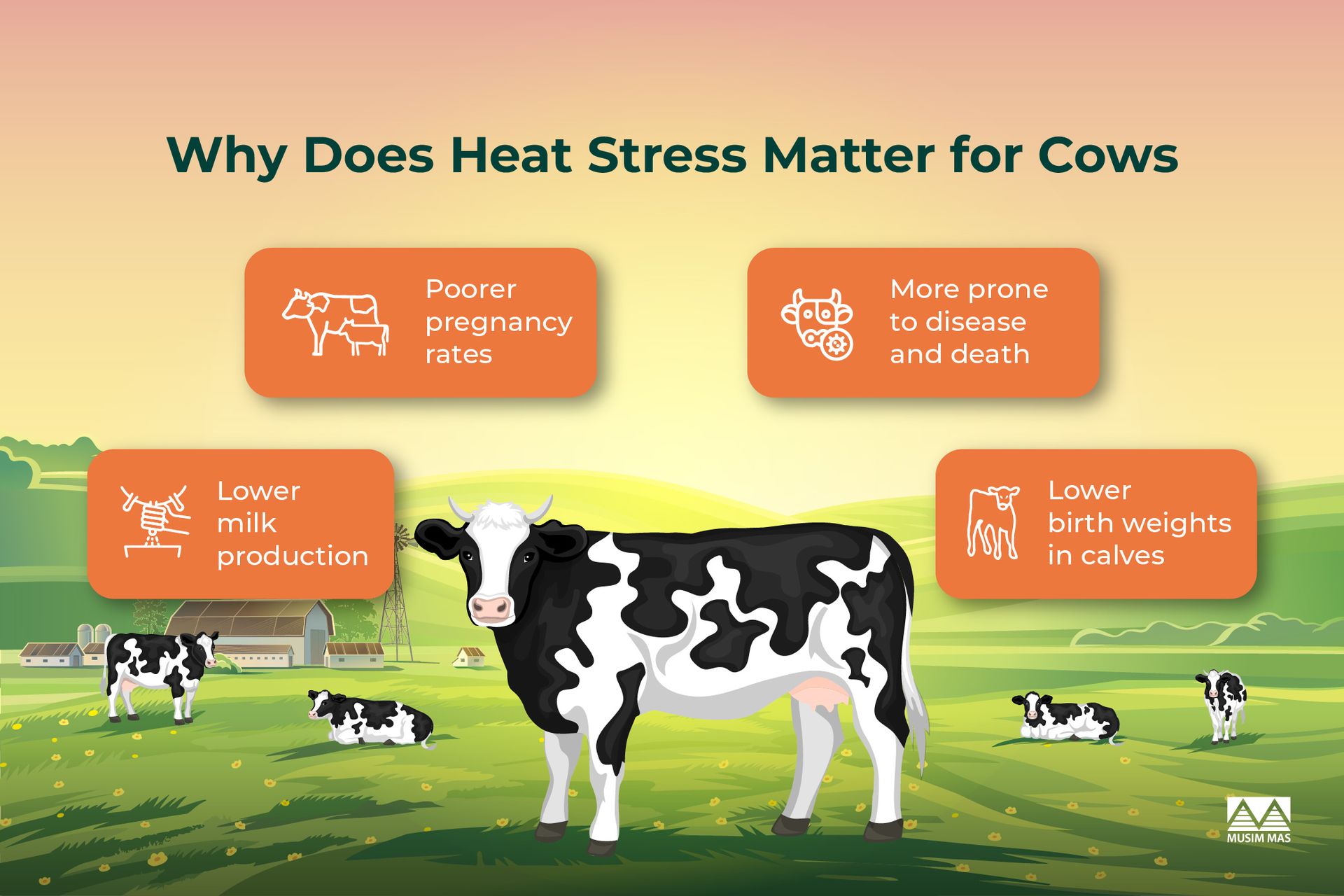 Why Does Heat Stress Matter for Cows

Poorer pregnancy rates

More prone to disease and death

Lower milk production

Lower birth weights in calves

MUSIM MAS